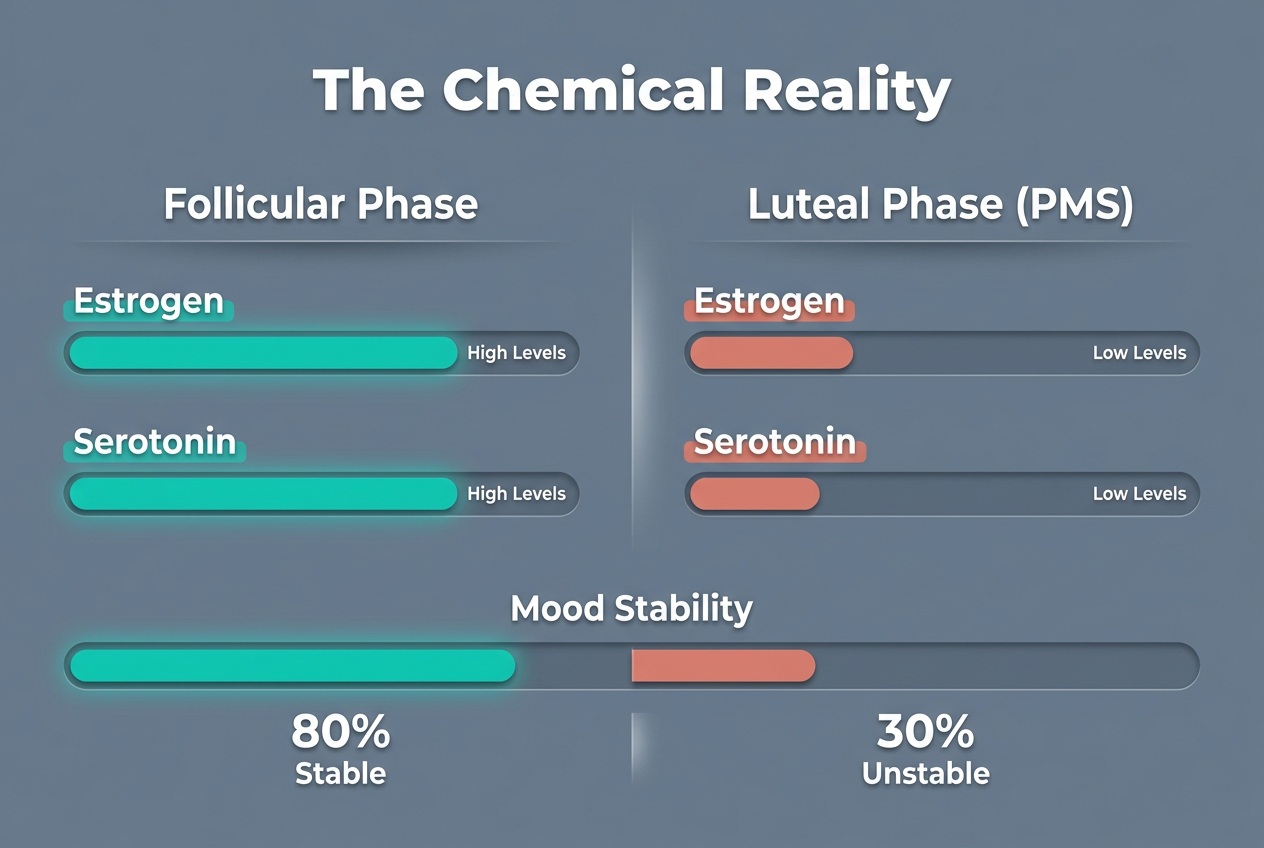 The Chemical Reality

Follicular Phase

Estrogen
High Levels

Serotonin
High Levels

Luteal Phase (PMS)

Estrogen
Low Levels

Serotonin
Low Levels

Mood Stability

80%
Stable

30%
Unstable